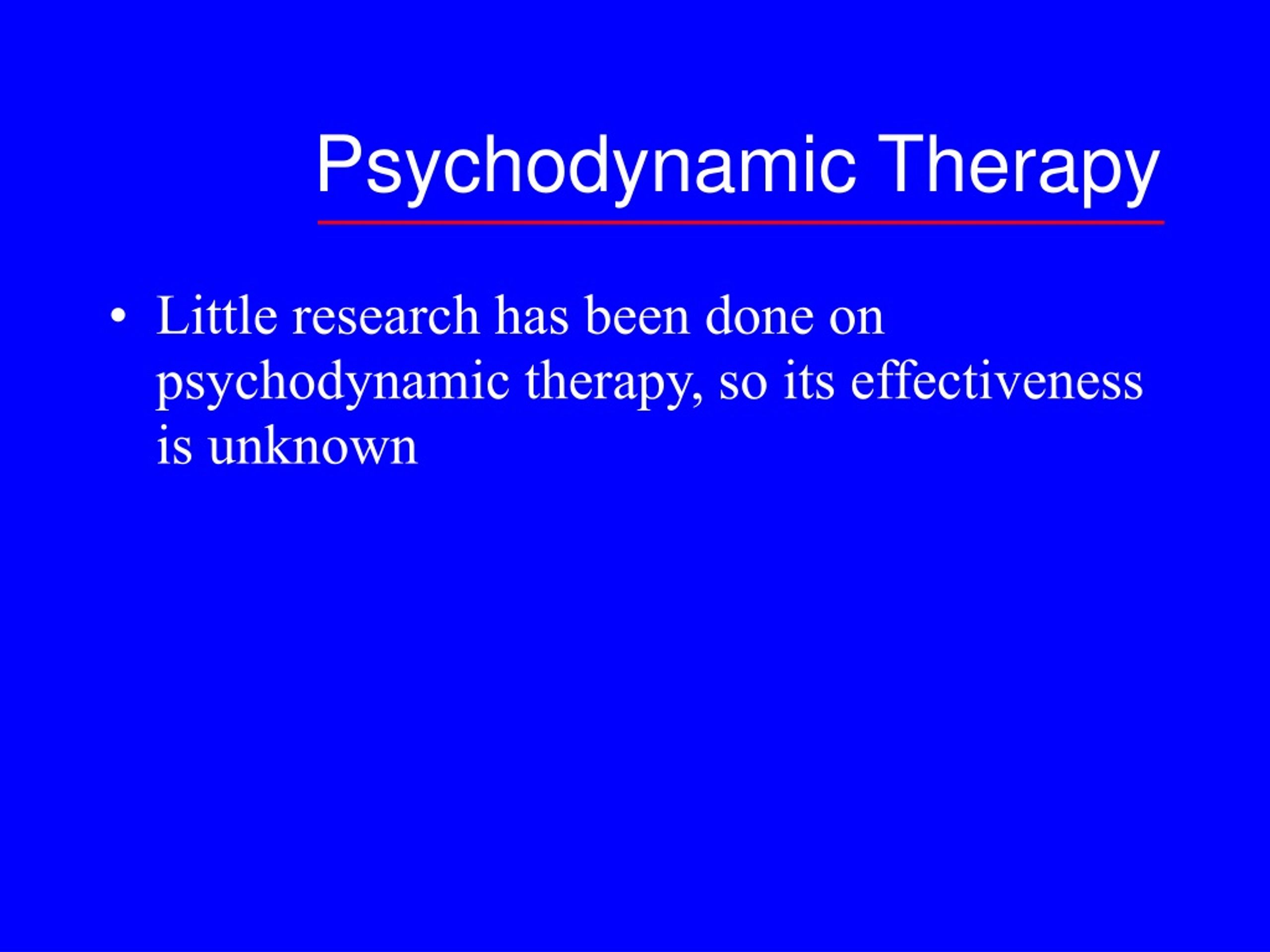 Psychodynamic Therapy

• Little research has been done on psychodynamic therapy, so its effectiveness is unknown